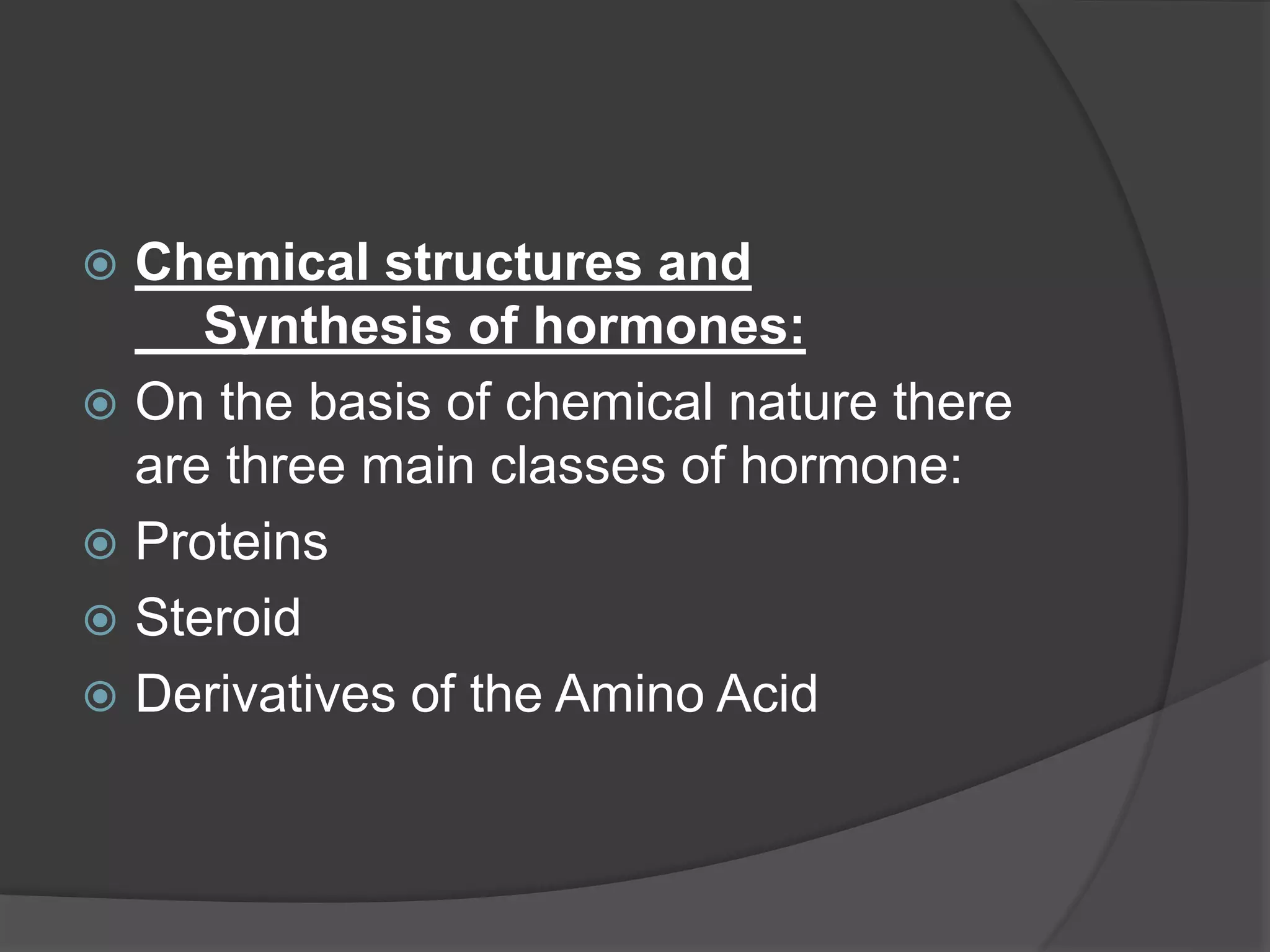 Chemical structures and Synthesis of hormones:

On the basis of chemical nature there are three main classes of hormone:

Proteins

Steroid

Derivatives of the Amino Acid